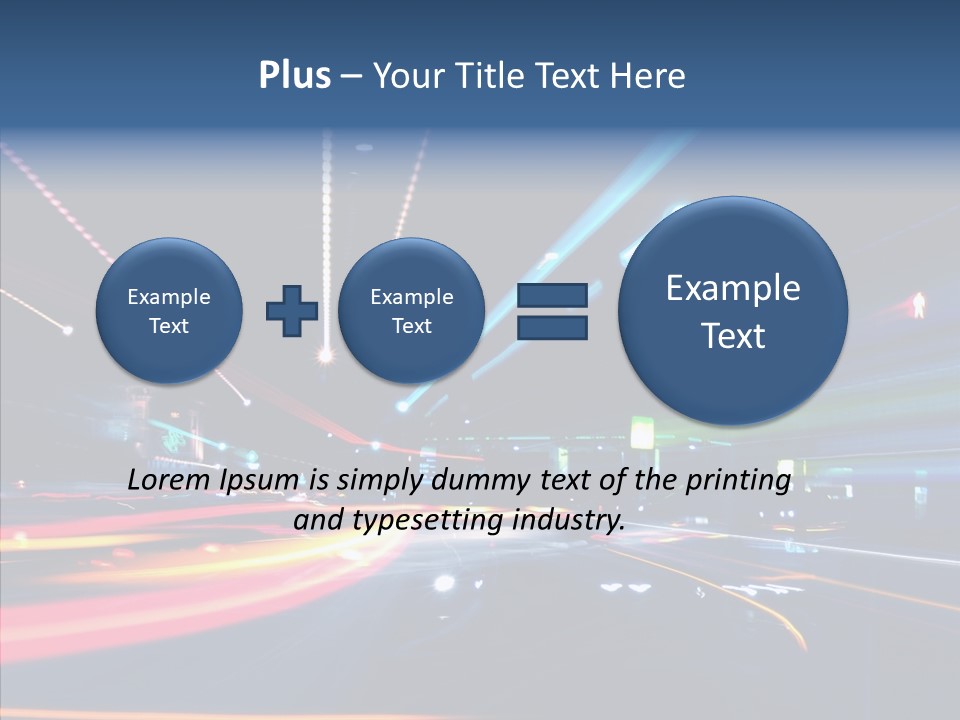 Plus – Your Title Text Here

Example Text

Example Text

Example Text

Lorem Ipsum is simply dummy text of the printing and typesetting industry.